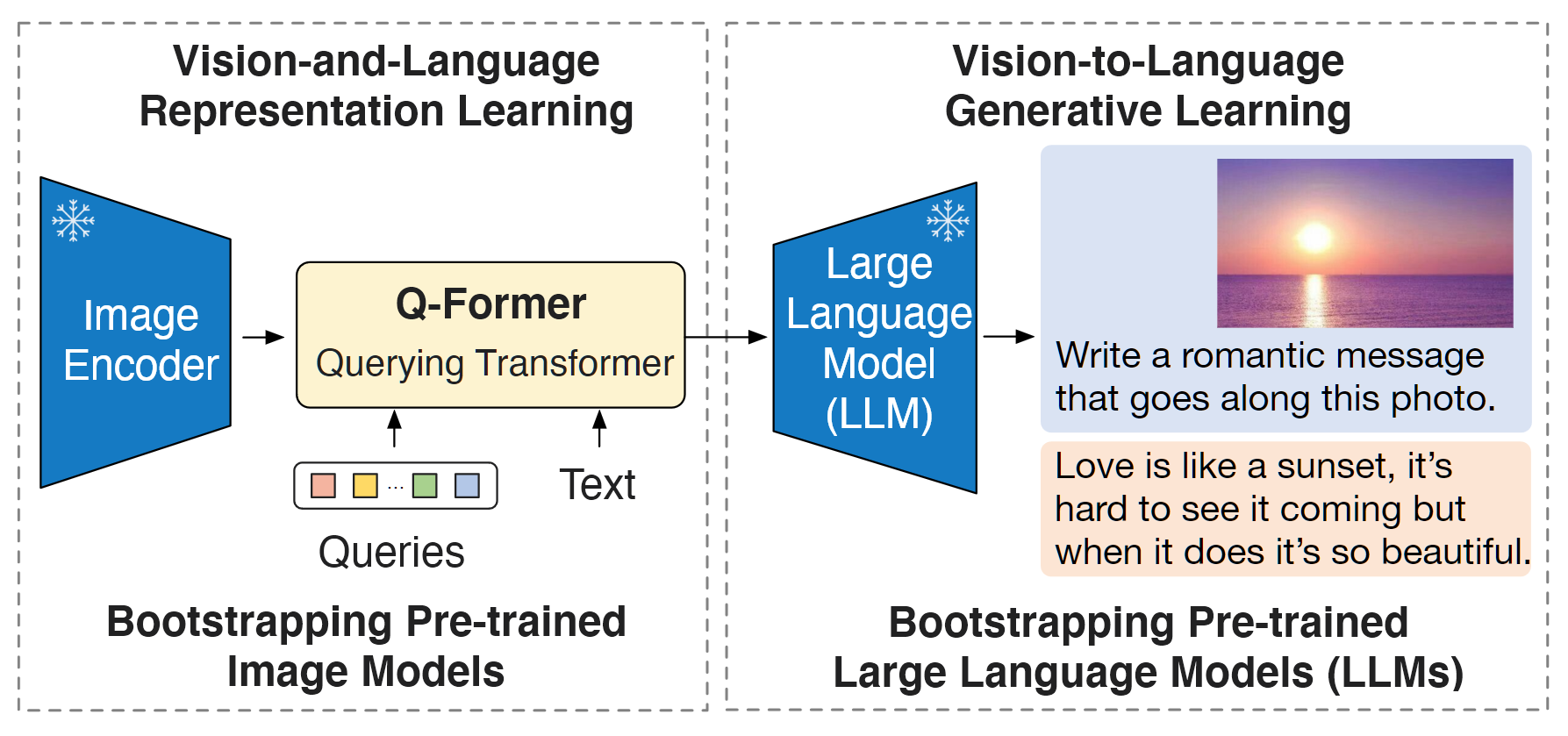 Vision-and-Language Representation Learning

Image Encoder

Q-Former
Querying Transformer

...

Queries

Text

Bootstrapping Pre-trained Image Models

Vision-to-Language Generative Learning

Large Language Model (LLM)

Write a romantic message that goes along this photo.

Love is like a sunset, it's hard to see it coming but when it does it's so beautiful.

Bootstrapping Pre-trained Large Language Models (LLMs)